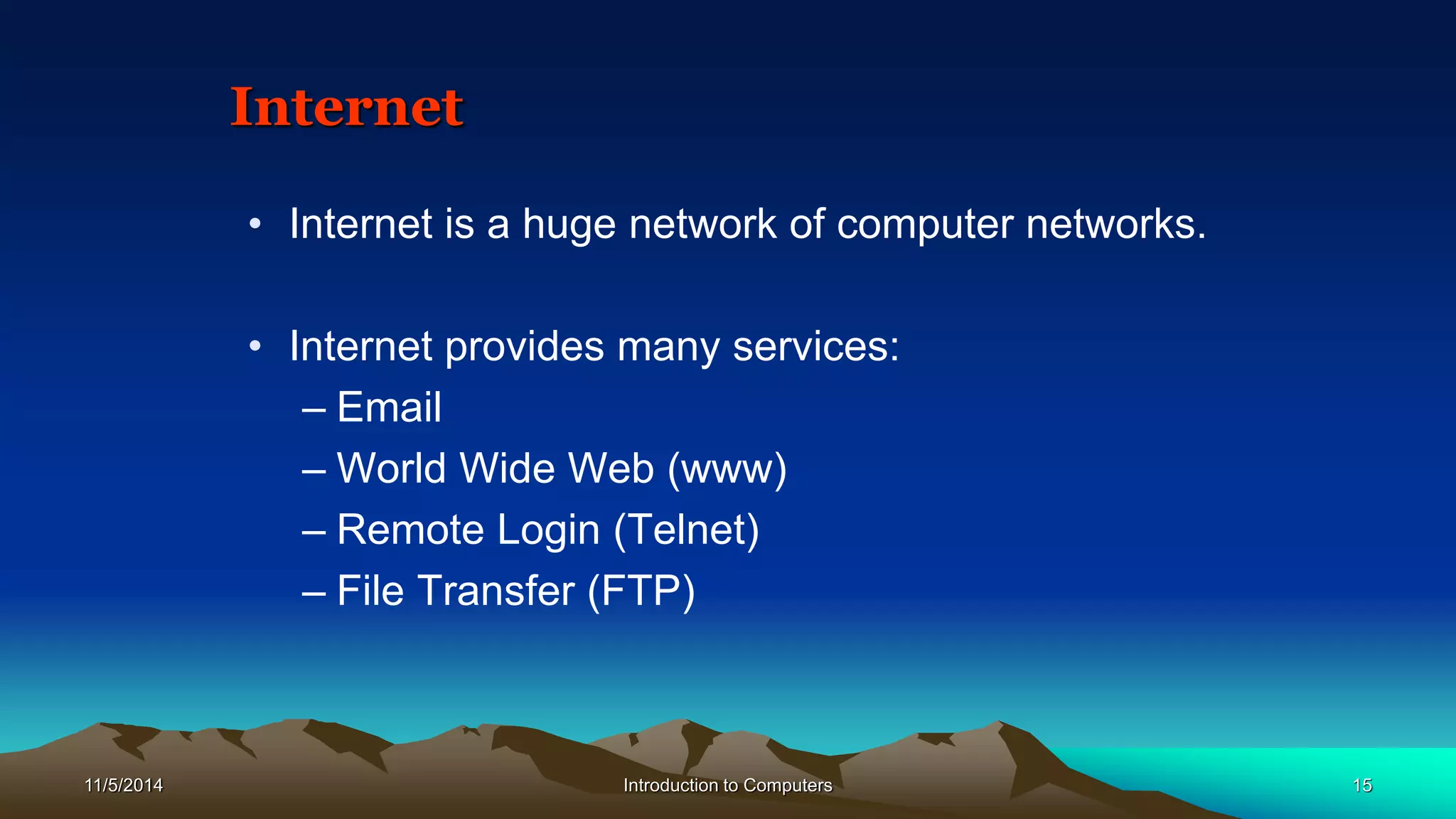 Internet

• Internet is a huge network of computer networks.

• Internet provides many services:
– Email
– World Wide Web (www)
– Remote Login (Telnet)
– File Transfer (FTP)

11/5/2014

Introduction to Computers

15